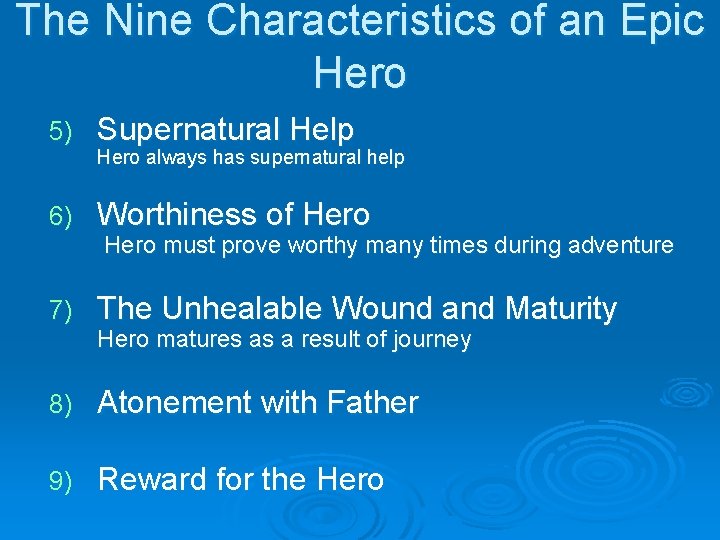 The Nine Characteristics of an Epic Hero

5) Supernatural Help
Hero always has supernatural help

6) Worthiness of Hero
Hero must prove worthy many times during adventure

7) The Unhealable Wound and Maturity
Hero matures as a result of journey

8) Atonement with Father

9) Reward for the Hero